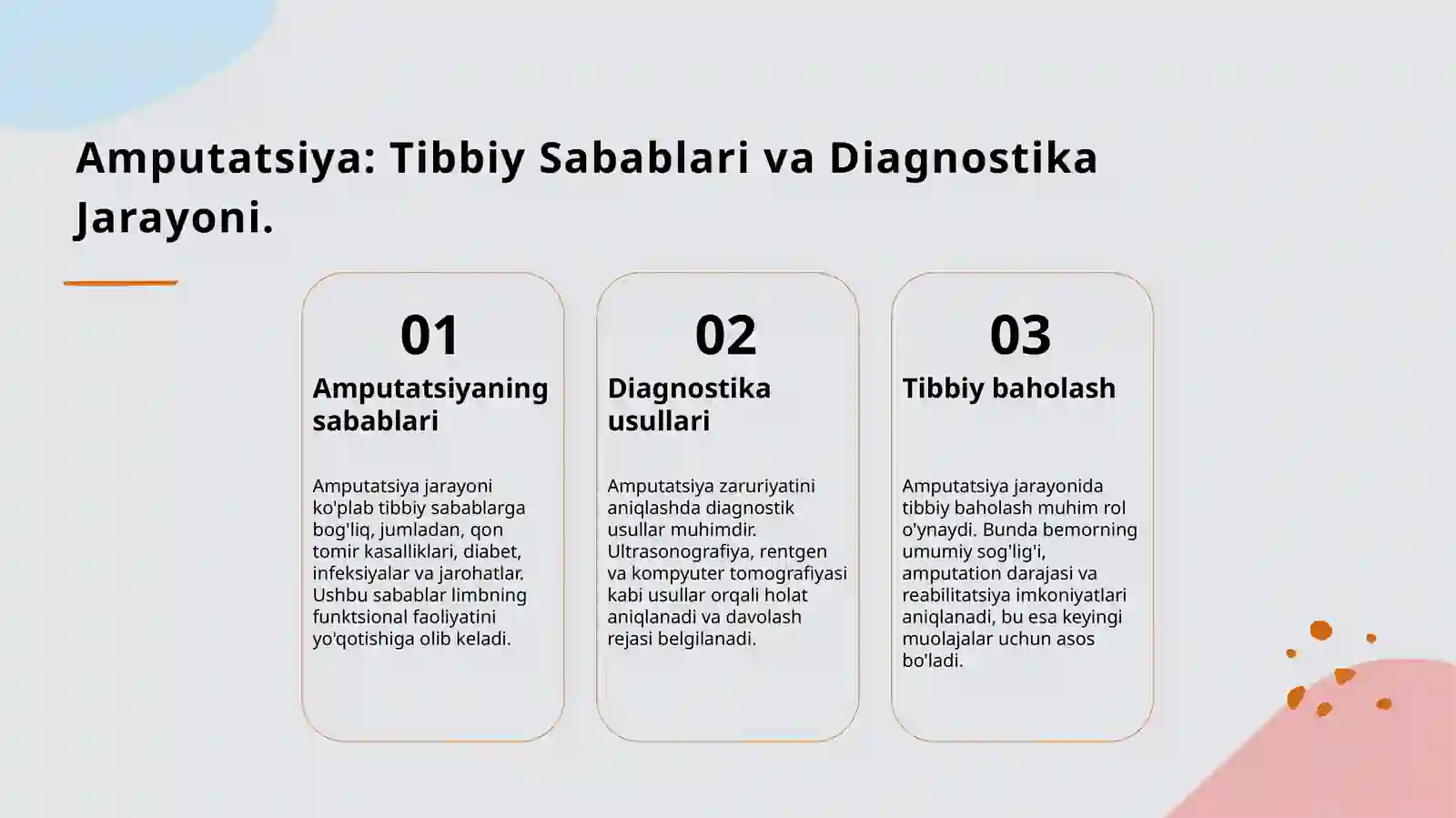 Amputatsiya: Tibbiy Sabablari va Diagnostika Jarayoni.

01

Amputatsiyaning sabablari

Amputatsiya jarayoni ko'plab tibbiy sabablarga bog'liq, jumladan, qon tomir kasalliklari, diabet, infeksiyalar va jarohatlar. Ushbu sabablar limbning funktsional faoliyatini yo'qotishiga olib keladi.

02

Diagnostika usullari

Amputatsiya zaruriyatini aniqlashda diagnostik usullar muhimdir. Ultrasonografiya, rentgen va kompyuter tomografiyasi kabi usullar orqali holat aniqlanadi va davolash rejasi belgilanadi.

03

Tibbiy baholash

Amputatsiya jarayonida tibbiy baholash muhim rol o'ynaydi. Bunda bemorning umumiy sog'lig'i, amputation darajasi va reabilitatsiya imkoniyatlari aniqlanadi, bu esa keyingi muolajalar uchun asos bo'ladi.